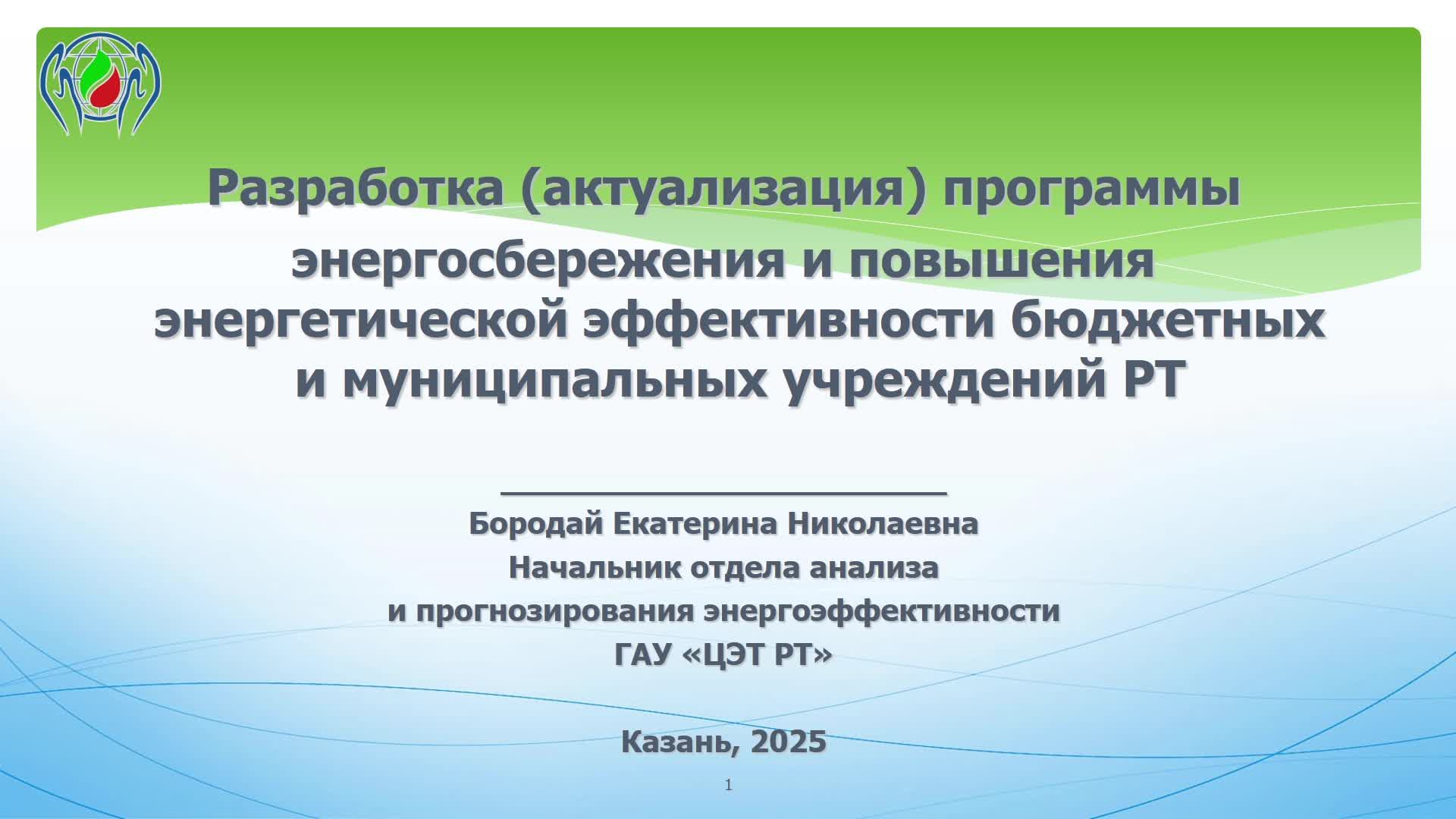 Разработка (актуализация) программы энергосбережения и повышения энергетической эффективности бюджетных и муниципальных учреждений РТ

Бородай Екатерина Николаевна
Начальник отдела анализа и прогнозирования энергоэффективности
ГАУ «ЦЭТ РТ»

Казань, 2025

1